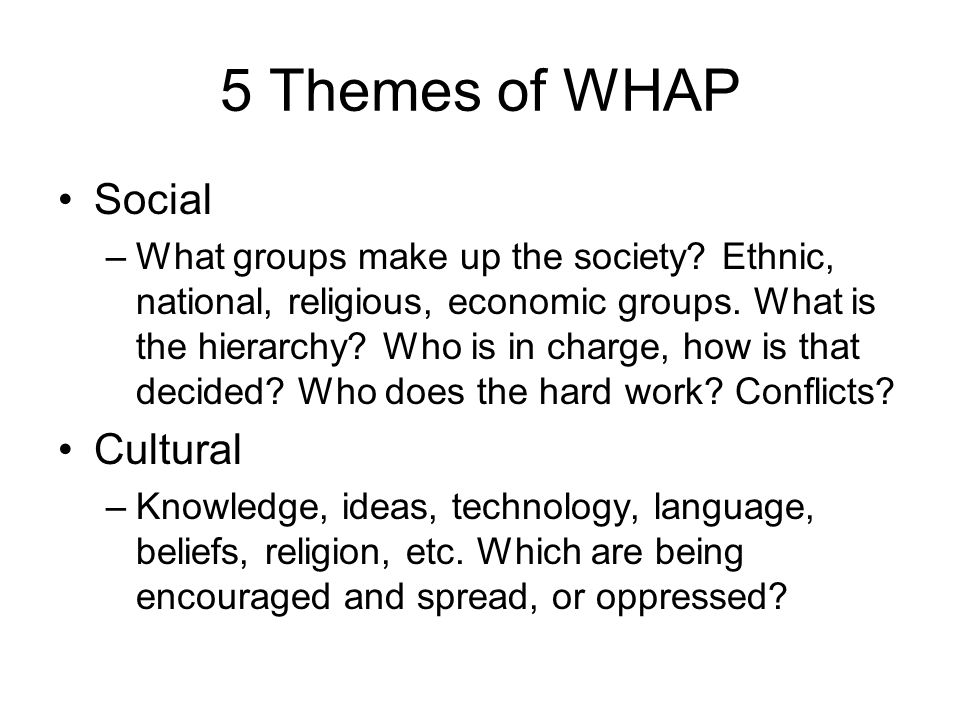 5 Themes of WHAP

• Social
– What groups make up the society? Ethnic, national, religious, economic groups. What is the hierarchy? Who is in charge, how is that decided? Who does the hard work? Conflicts?

• Cultural
– Knowledge, ideas, technology, language, beliefs, religion, etc. Which are being encouraged and spread, or oppressed?